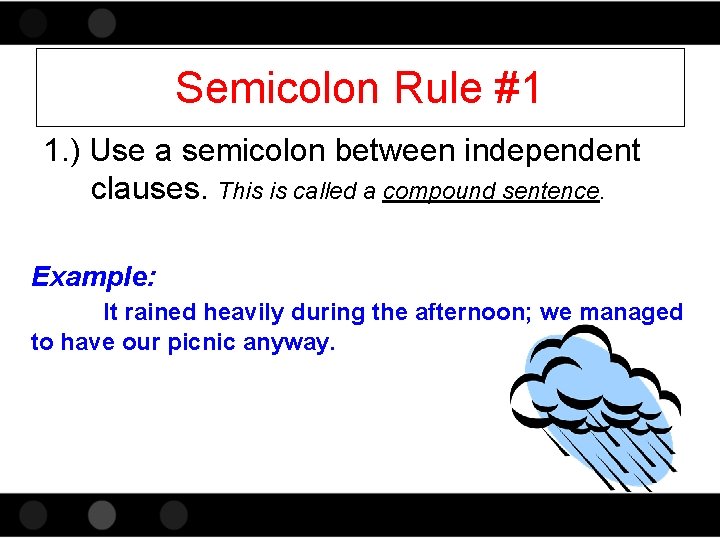 Semicolon Rule #1

1.) Use a semicolon between independent clauses. This is called a compound sentence.

Example:

It rained heavily during the afternoon; we managed to have our picnic anyway.